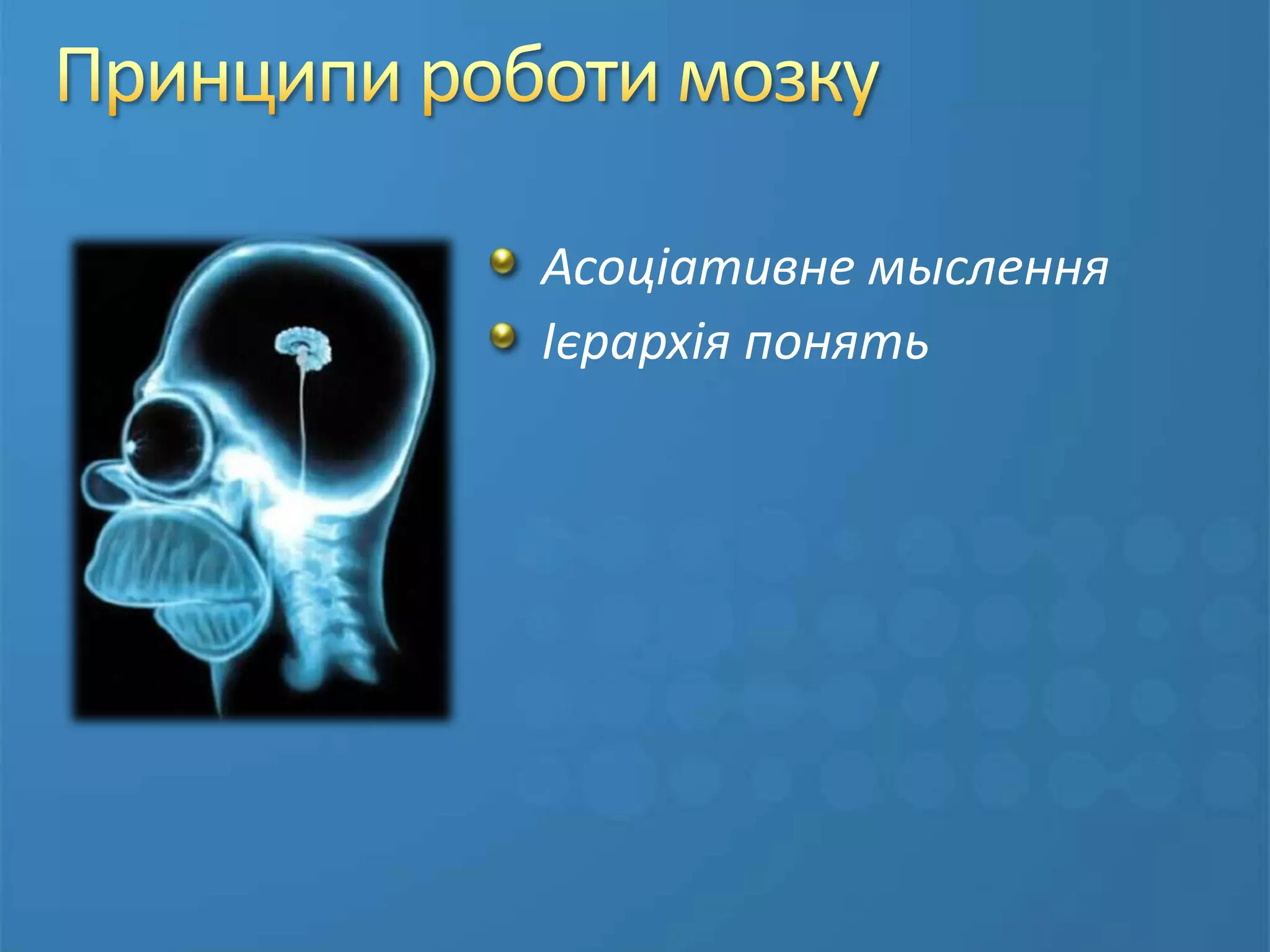 Принципи роботи мозку

Асоціативне мыслення
Ієрархія понять